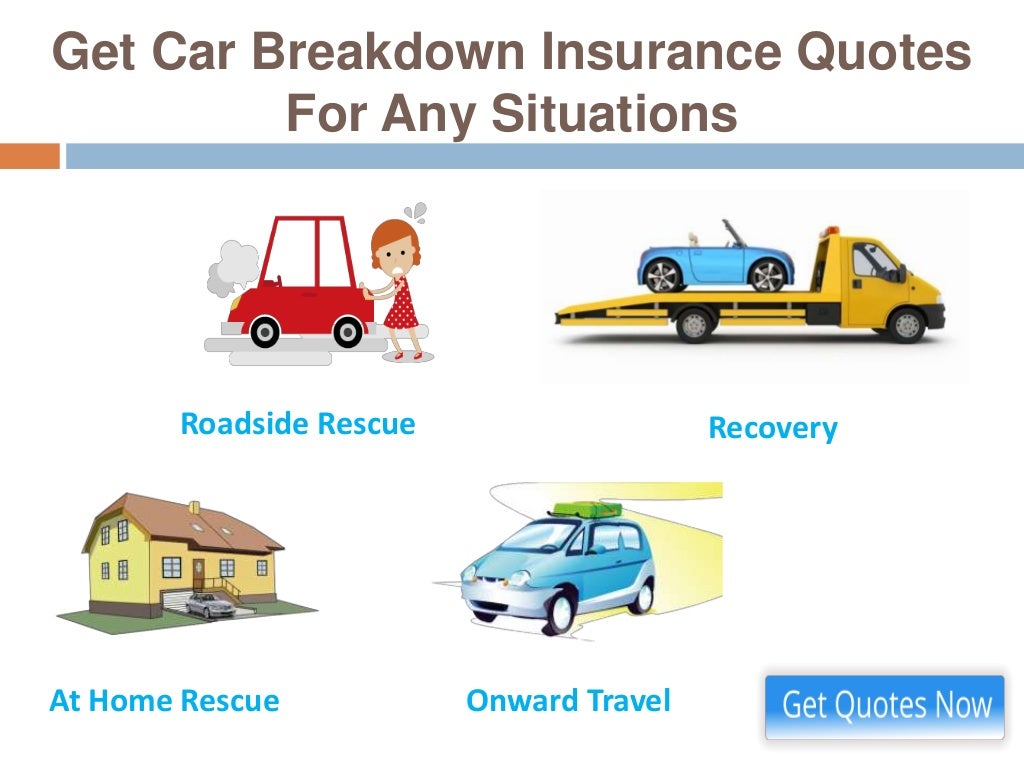 Get Car Breakdown Insurance Quotes For Any Situations

Roadside Rescue

Recovery

At Home Rescue

Onward Travel

Get Quotes Now